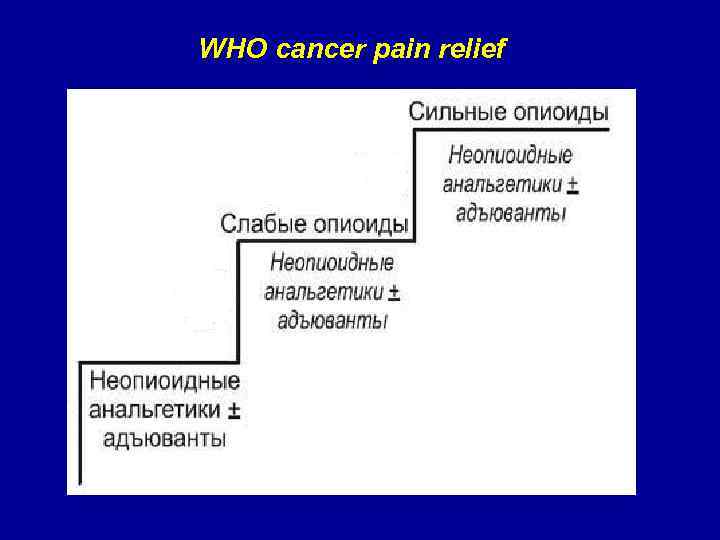 WHO cancer pain relief

Сильные опиоиды

Неопиоидные анальгетики ± адъюванты

Слабые опиоиды

Неопиоидные анальгетики ± адъюванты

Неопиоидные анальгетики ± адъюванты